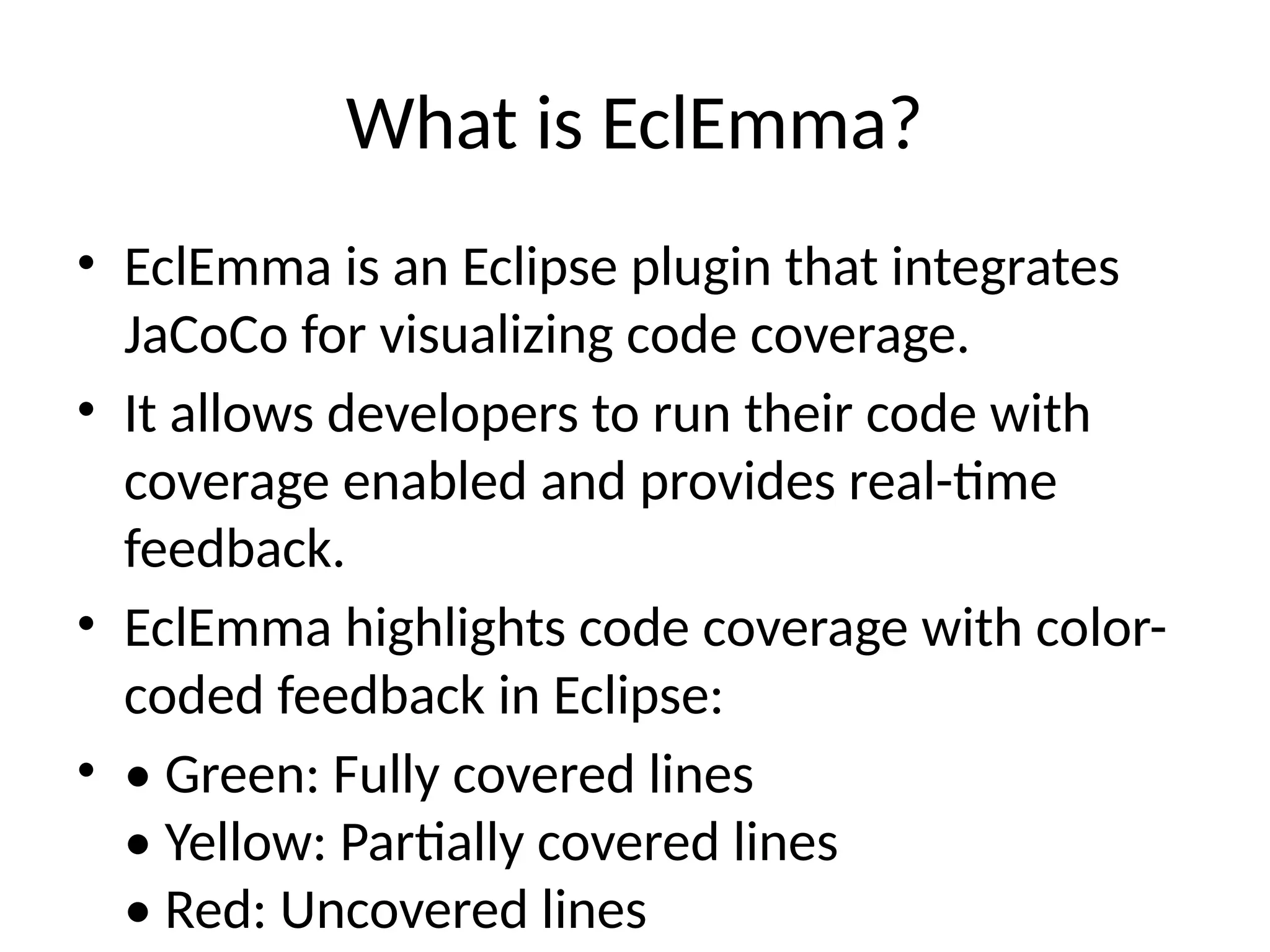 What is EclEmma?

• EclEmma is an Eclipse plugin that integrates JaCoCo for visualizing code coverage.

• It allows developers to run their code with coverage enabled and provides real-time feedback.

• EclEmma highlights code coverage with color-coded feedback in Eclipse:

• • Green: Fully covered lines
• Yellow: Partially covered lines
• Red: Uncovered lines